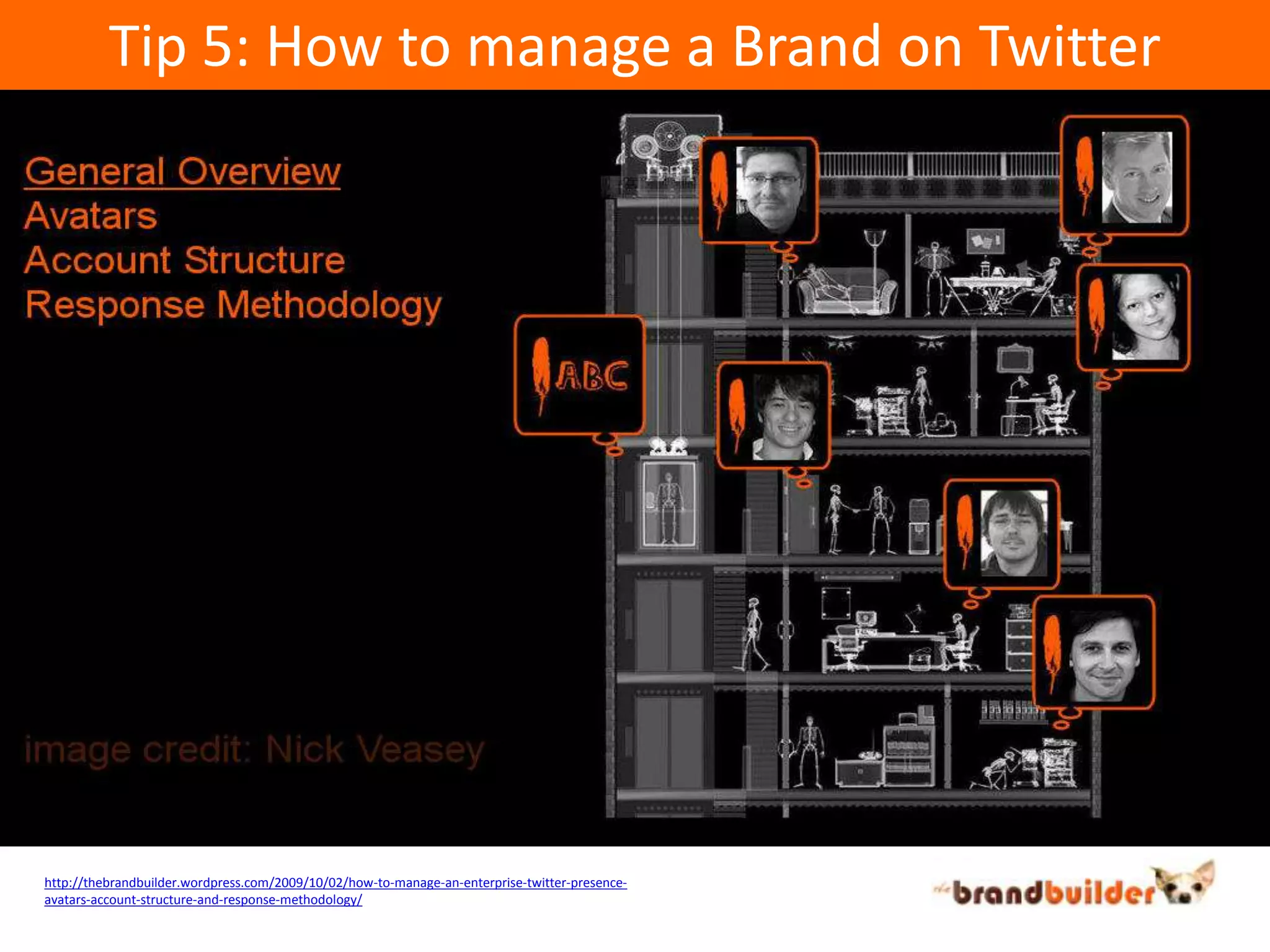 Tip 5: How to manage a Brand on Twitter

General Overview
Avatars
Account Structure
Response Methodology

ABC

image credit: Nick Veasey

http://thebrandbuilder.wordpress.com/2009/10/02/how-to-manage-an-enterprise-twitter-presence-avatars-account-structure-and-response-methodology/

the brandbuilder